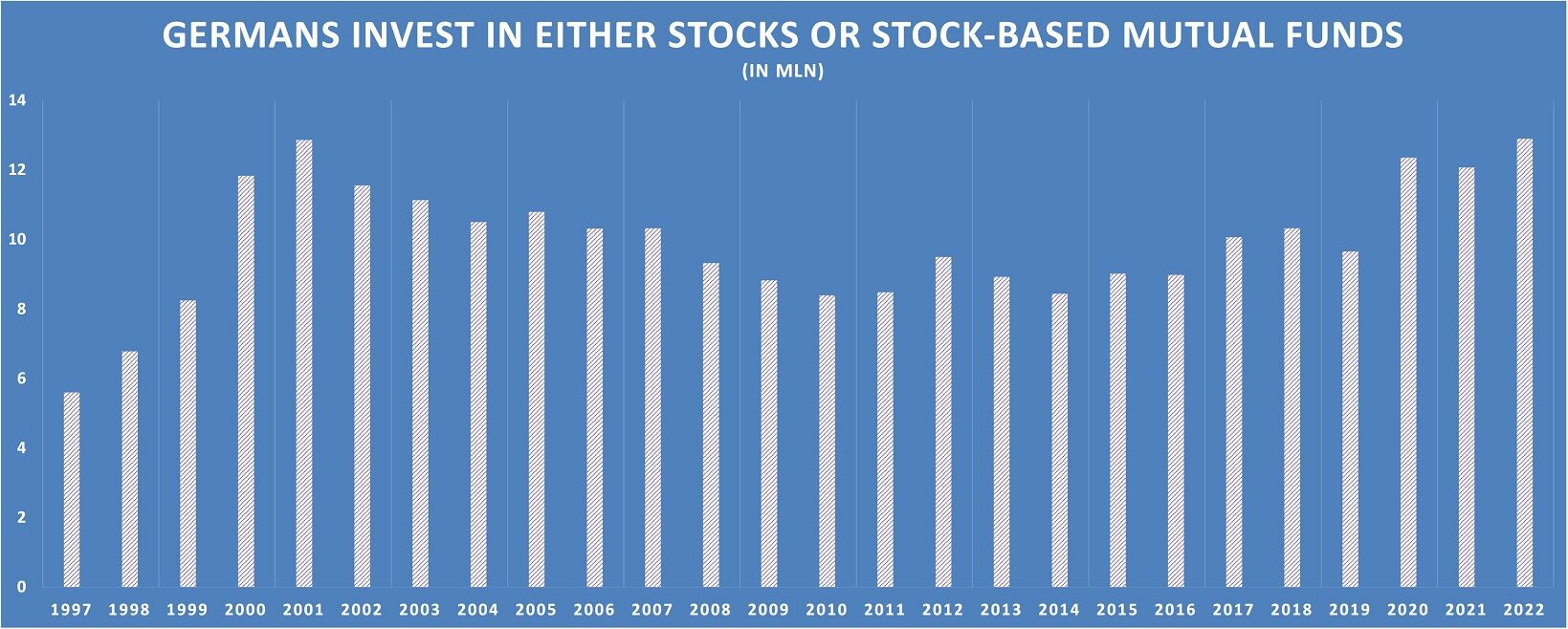 GERMANS INVEST IN EITHER STOCKS OR STOCK-BASED MUTUAL FUNDS

(IN MLN)

14
12
10
8
6
4
2
0

1997 1998 1999 2000 2001 2002 2003 2004 2005 2006 2007 2008 2009 2010 2011 2012 2013 2014 2015 2016 2017 2018 2019 2020 2021 2022